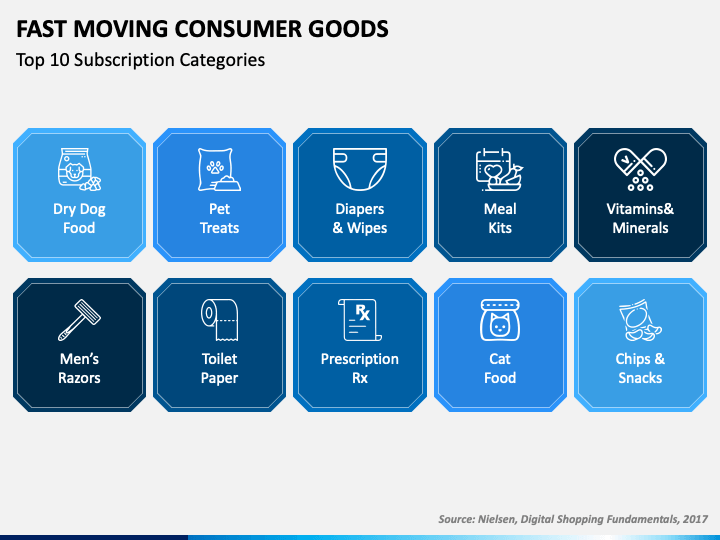 FAST MOVING CONSUMER GOODS

Top 10 Subscription Categories

Dry Dog Food

Pet Treats

Diapers & Wipes

Meal Kits

Vitamins& Minerals

Men's Razors

Toilet Paper

Rx

Prescription Rx

Cat Food

Chips & Snacks

Source: Nielsen, Digital Shopping Fundamentals, 2017